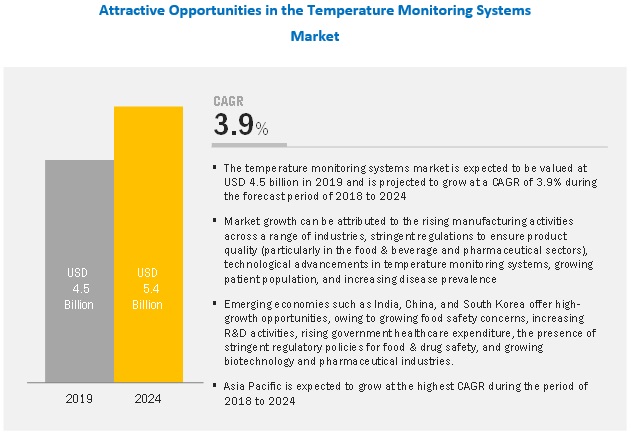 Attractive Opportunities in the Temperature Monitoring Systems Market

USD 4.5 Billion

USD 5.4 Billion

2019

2024

CAGR

3.9%

▪ The temperature monitoring systems market is expected to be valued at USD 4.5 billion in 2019 and is projected to grow at a CAGR of 3.9% during the forecast period of 2018 to 2024

▪ Market growth can be attributed to the rising manufacturing activities across a range of industries, stringent regulations to ensure product quality (particularly in the food & beverage and pharmaceutical sectors), technological advancements in temperature monitoring systems, growing patient population, and increasing disease prevalence

▪ Emerging economies such as India, China, and South Korea offer high-growth opportunities, owing to growing food safety concerns, increasing R&D activities, rising government healthcare expenditure, the presence of stringent regulatory policies for food & drug safety, and growing biotechnology and pharmaceutical industries.

▪ Asia Pacific is expected to grow at the highest CAGR during the period of 2018 to 2024